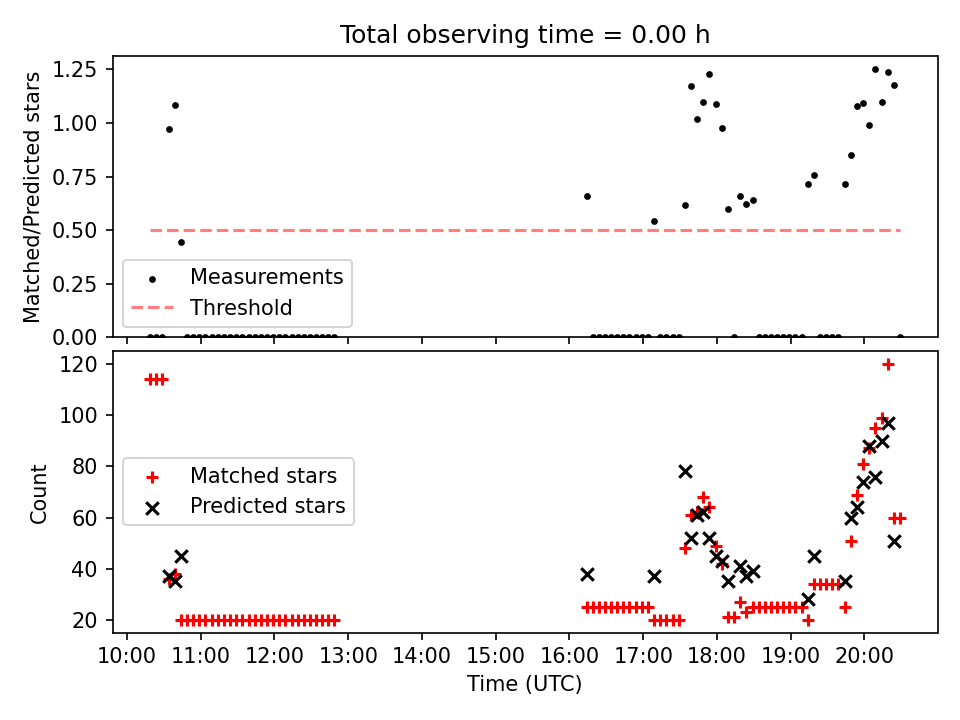 Total observing time = 0.00 h

Matched/Predicted stars

1.25
1.00
0.75
0.50
0.25
0.00

Measurements
Threshold

Count

120
100
80
60
40
20

Matched stars
Predicted stars

10:00 11:00 12:00 13:00 14:00 15:00 16:00 17:00 18:00 19:00 20:00

Time (UTC)